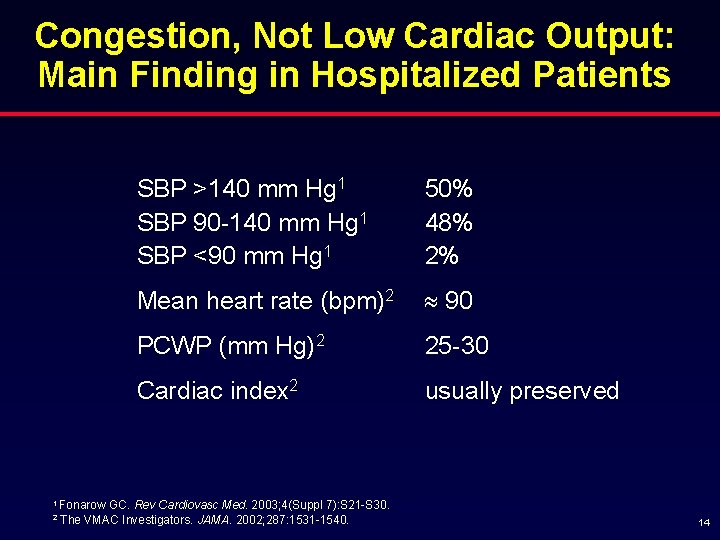 Congestion, Not Low Cardiac Output: Main Finding in Hospitalized Patients

| | |
|---|---|
| SBP >140 mm Hg$^1$ | 50% |
| SBP 90-140 mm Hg$^1$ | 48% |
| SBP <90 mm Hg$^1$ | 2% |
| Mean heart rate (bpm)$^2$ | $\approx$ 90 |
| PCWP (mm Hg)$^2$ | 25-30 |
| Cardiac index$^2$ | usually preserved |

$^1$ Fonarow GC. Rev Cardiovasc Med. 2003;4(Suppl 7):S21-S30.
$^2$ The VMAC Investigators. JAMA. 2002;287:1531-1540.

14